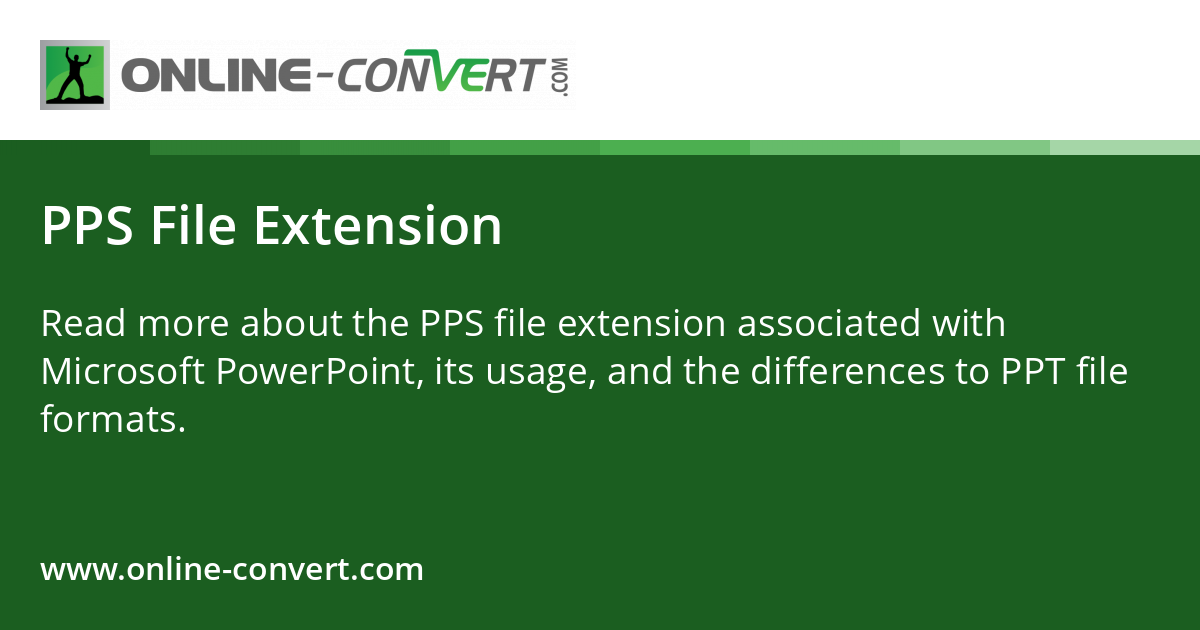 ONLINE-CONVERT.COM

PPS File Extension

Read more about the PPS file extension associated with Microsoft PowerPoint, its usage, and the differences to PPT file formats.

www.online-convert.com